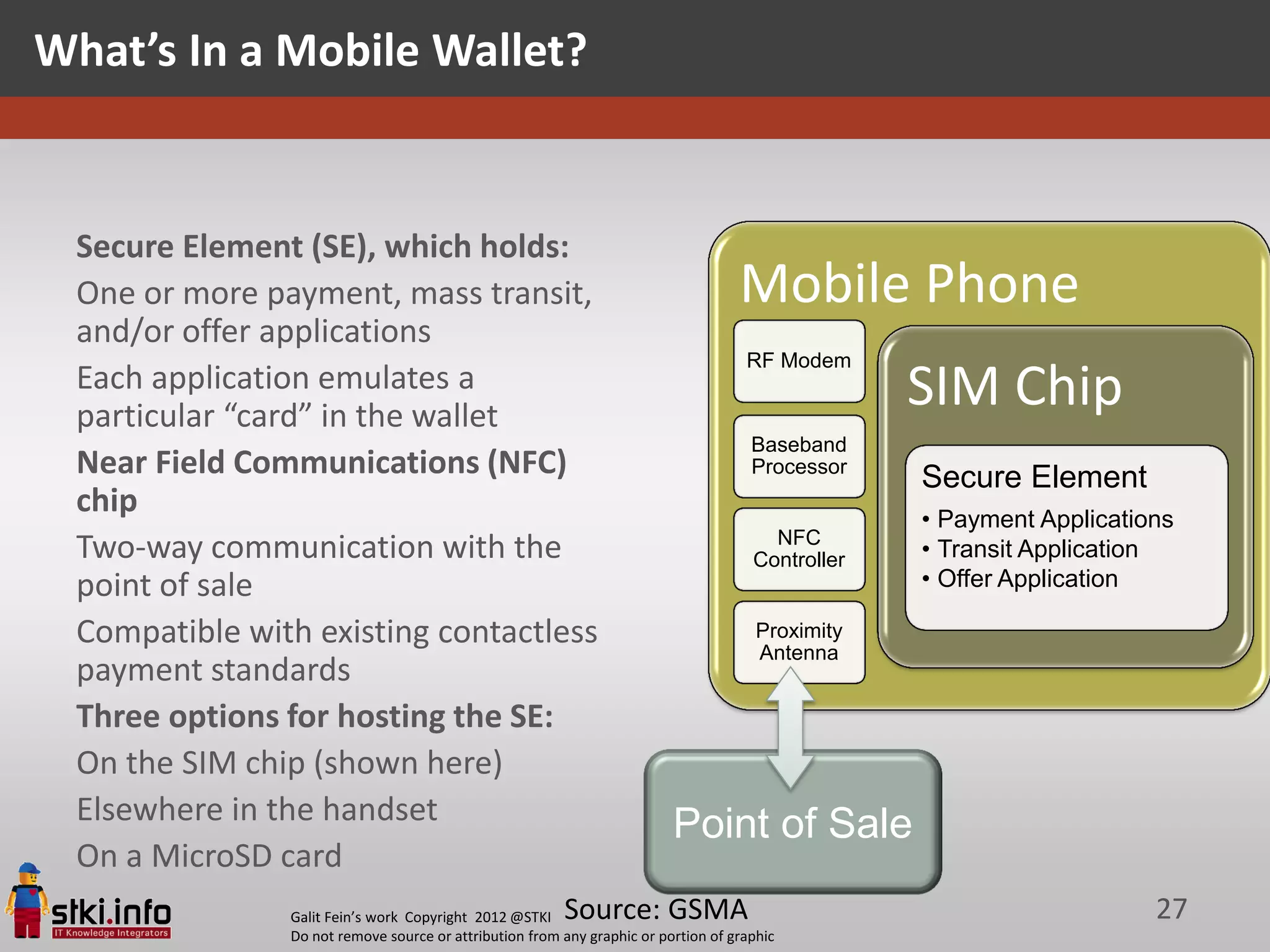 What's In a Mobile Wallet?

Secure Element (SE), which holds:

One or more payment, mass transit, and/or offer applications

Each application emulates a particular "card" in the wallet

Near Field Communications (NFC) chip

Two-way communication with the point of sale

Compatible with existing contactless payment standards

Three options for hosting the SE:

On the SIM chip (shown here)

Elsewhere in the handset

On a MicroSD card

Mobile Phone

RF Modem

Baseband Processor

NFC Controller

Proximity Antenna

SIM Chip

Secure Element
• Payment Applications
• Transit Application
• Offer Application

Point of Sale

stki.info
IT Knowledge Integrators

Galit Fein's work Copyright 2012 @STKI
Do not remove source or attribution from any graphic or portion of graphic

Source: GSMA

27